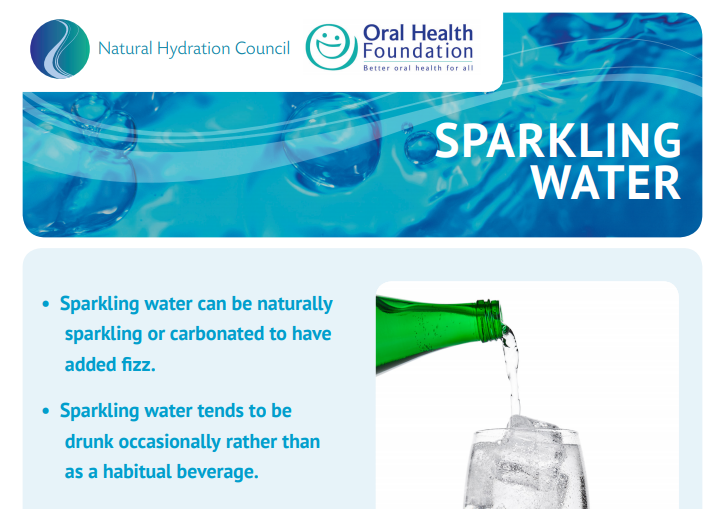 Natural Hydration Council

Oral Health Foundation
Better oral health for all

SPARKLING WATER

• Sparkling water can be naturally sparkling or carbonated to have added fizz.

• Sparkling water tends to be drunk occasionally rather than as a habitual beverage.